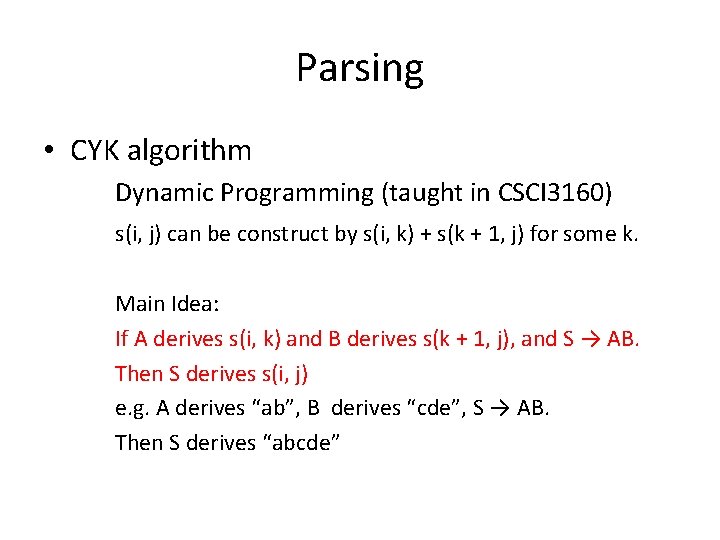 Parsing

• CYK algorithm

Dynamic Programming (taught in CSCI3160)

s(i, j) can be construct by s(i, k) + s(k + 1, j) for some k.

Main Idea:

If A derives s(i, k) and B derives s(k + 1, j), and S → AB.

Then S derives s(i, j)

e.g. A derives “ab”, B derives “cde”, S → AB.

Then S derives “abcde”